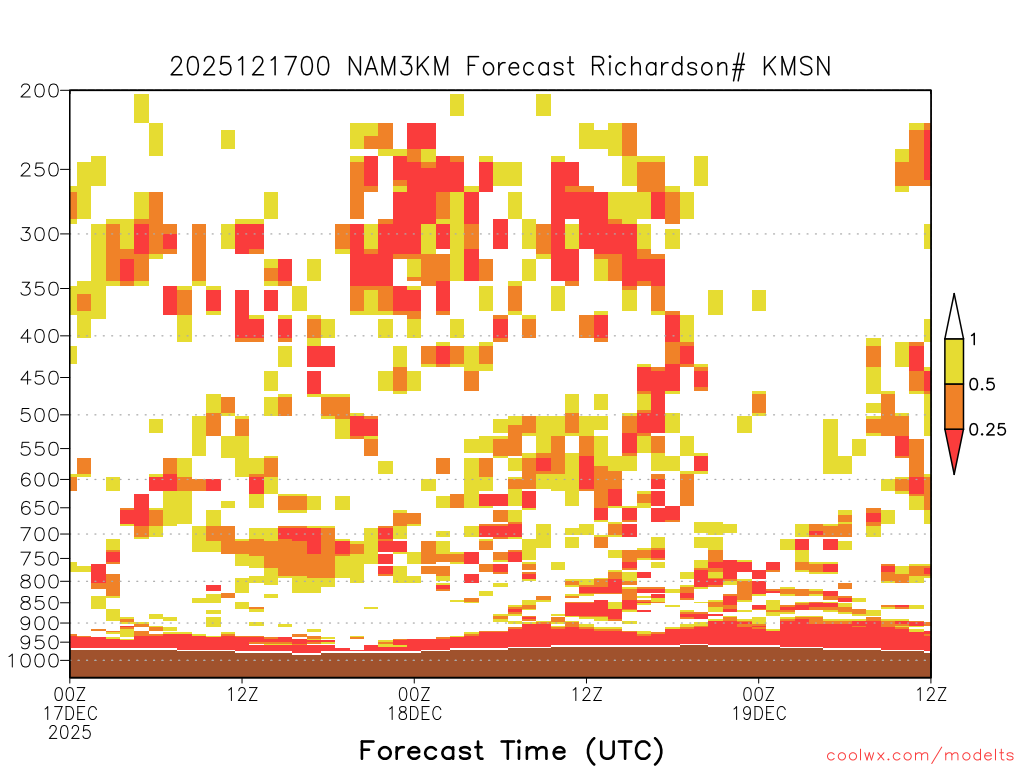 2025121700 NAM3KM Forecast Richardson# KMSN

200
250
300
350
400
450
500
550
600
650
700
750
800
850
900
950
1000

1
0.5
0.25

00Z
17DEC
2025
12Z
00Z
18DEC
12Z
00Z
19DEC
12Z

Forecast Time (UTC)

coolwx.com/modelts